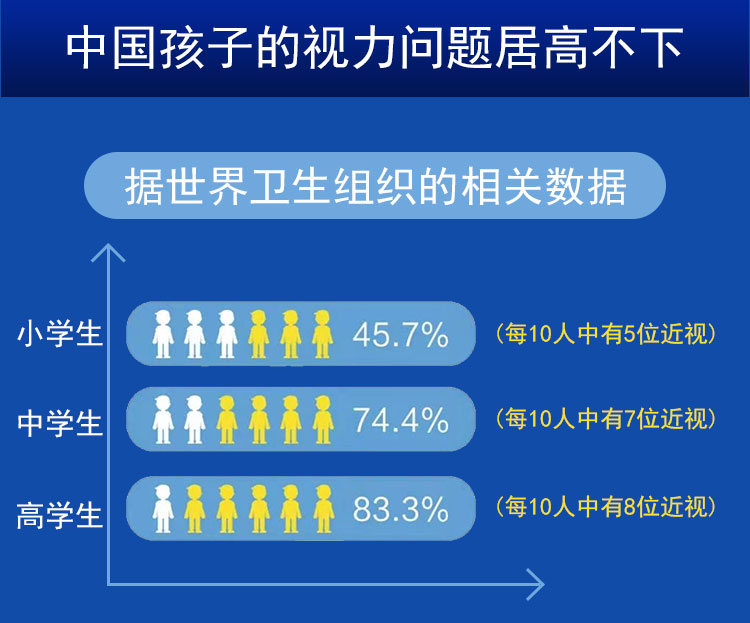 中国孩子的视力问题居高不下

据世界卫生组织的相关数据

小学生 45.7% （每10人中有5位近视）

中学生 74.4% （每10人中有7位近视）

高学生 83.3% （每10人中有8位近视）